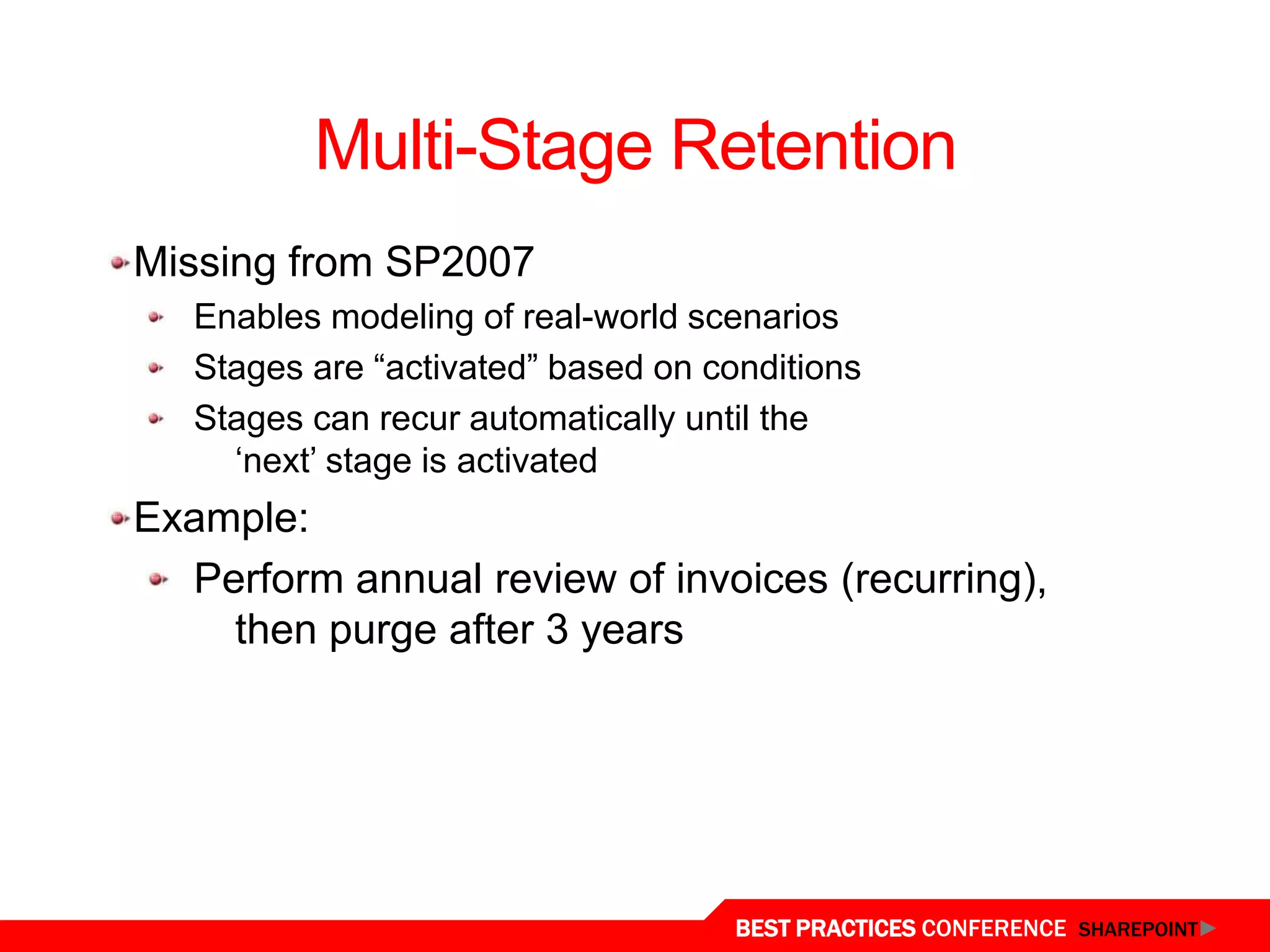 Multi-Stage Retention

Missing from SP2007

Enables modeling of real-world scenarios

Stages are “activated” based on conditions

Stages can recur automatically until the ‘next’ stage is activated

Example:

Perform annual review of invoices (recurring), then purge after 3 years

BEST PRACTICES CONFERENCE SHAREPOINT